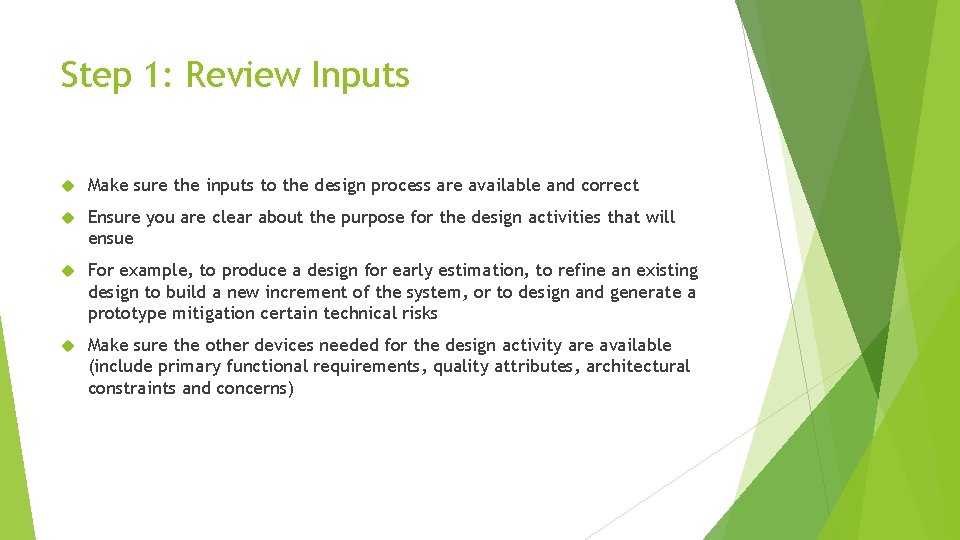 Step 1: Review Inputs

Make sure the inputs to the design process are available and correct

Ensure you are clear about the purpose for the design activities that will ensue

For example, to produce a design for early estimation, to refine an existing design to build a new increment of the system, or to design and generate a prototype mitigation certain technical risks

Make sure the other devices needed for the design activity are available (include primary functional requirements, quality attributes, architectural constraints and concerns)